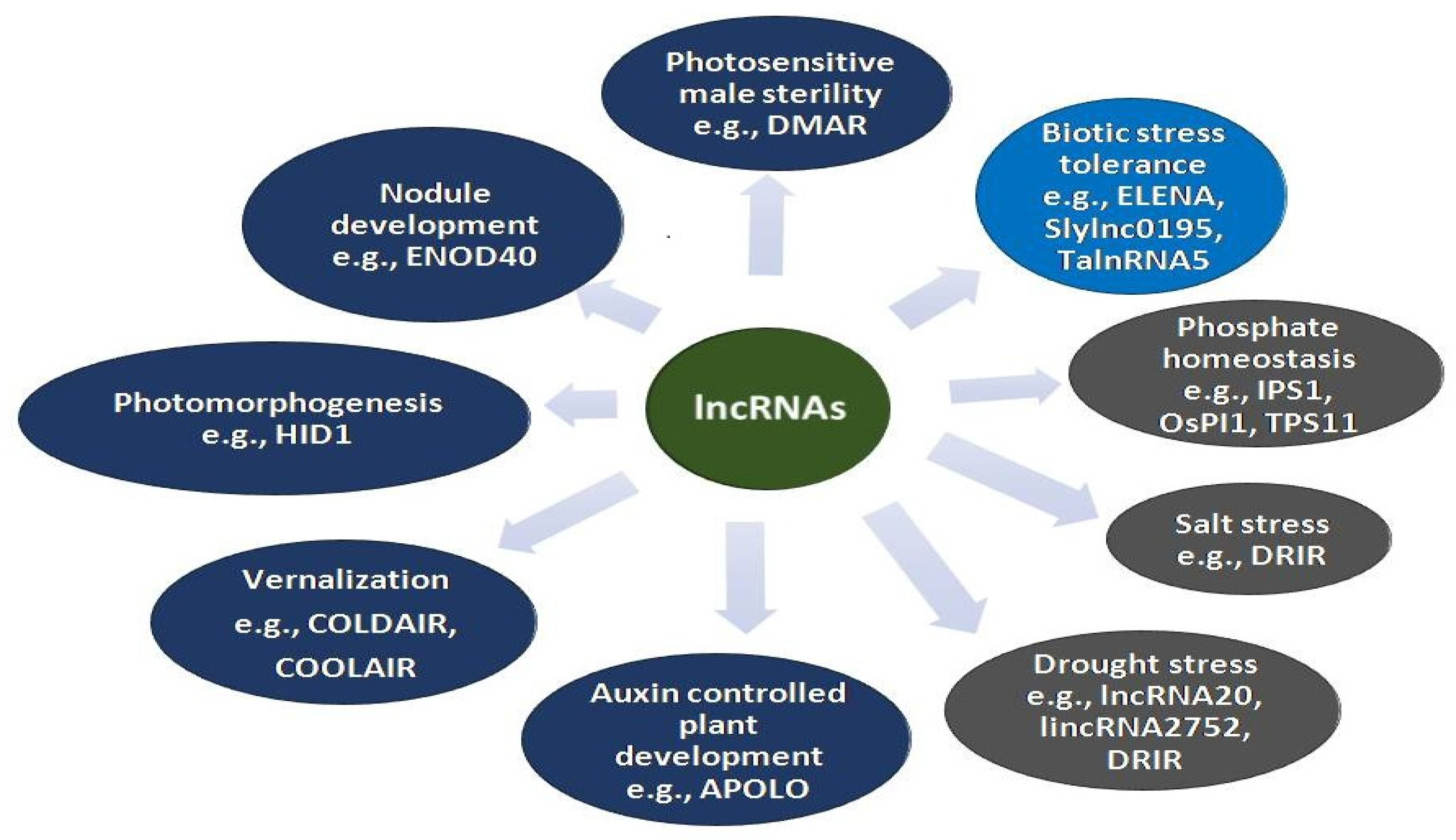 lncRNAs

Photosensitive male sterility e.g., DMAR

Biotic stress tolerance e.g., ELENA, Slylnc0195, TalnRNA5

Phosphate homeostasis e.g., IPS1, OsPI1, TPS11

Salt stress e.g., DRIR

Drought stress e.g., lncRNA20, lincRNA2752, DRIR

Auxin controlled plant development e.g., APOLO

Vernalization e.g., COLDAIR, COOLAIR

Photomorphogenesis e.g., HID1

Nodule development e.g., ENOD40